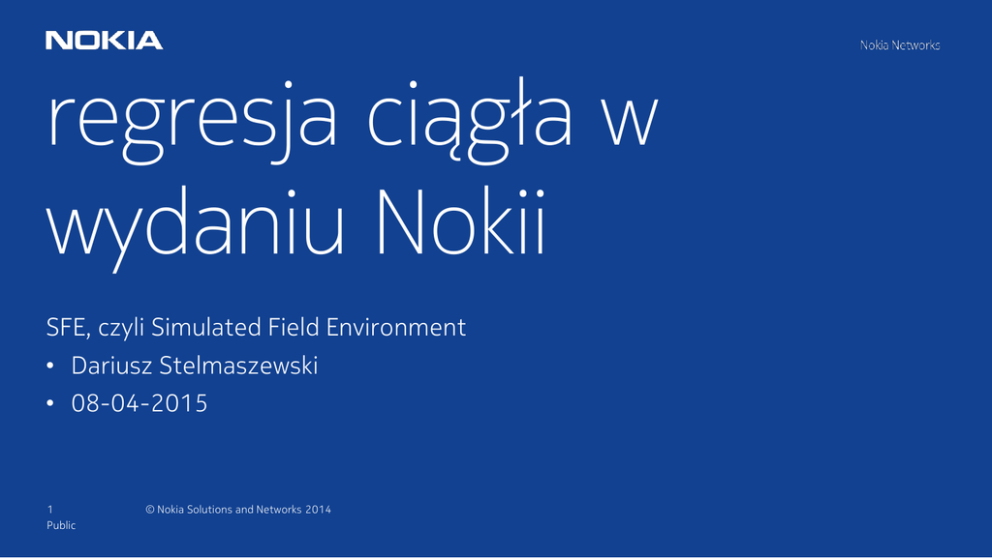 NOKIA

Nokia Networks

regresja ciągła w wydaniu Nokii

SFE, czyli Simulated Field Environment

• Dariusz Stelmaszewski
• 08-04-2015

1
Public

© Nokia Solutions and Networks 2014